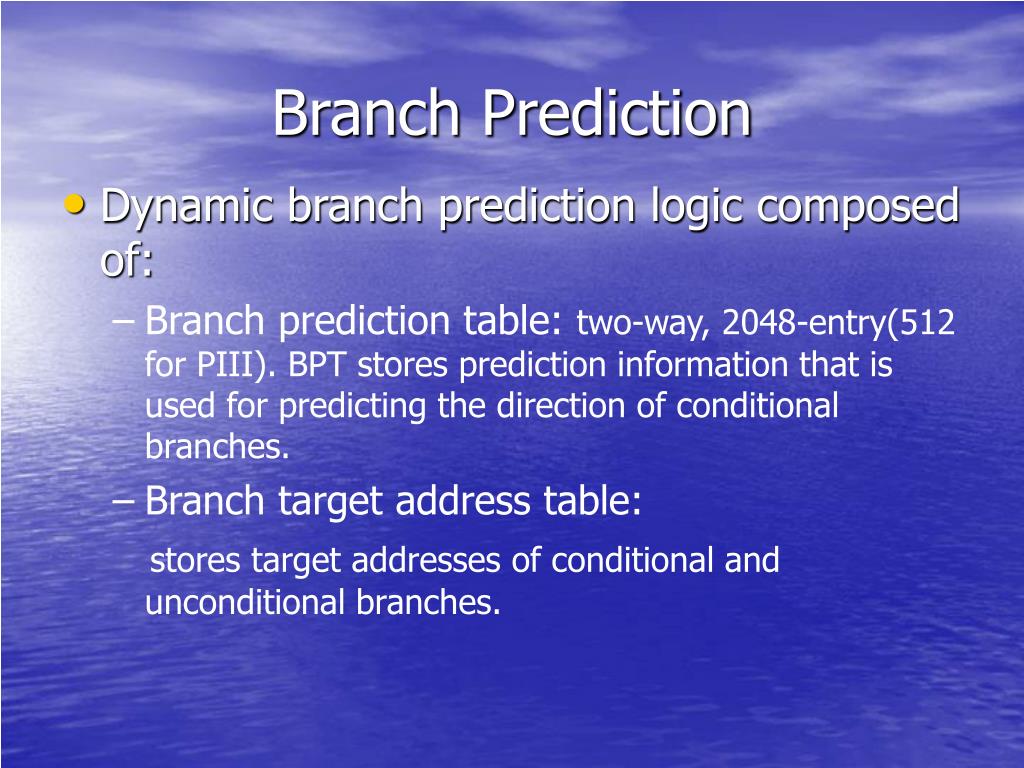 Branch Prediction

• Dynamic branch prediction logic composed of:

– Branch prediction table: two-way, 2048-entry(512 for PIII). BPT stores prediction information that is used for predicting the direction of conditional branches.

– Branch target address table:

stores target addresses of conditional and unconditional branches.